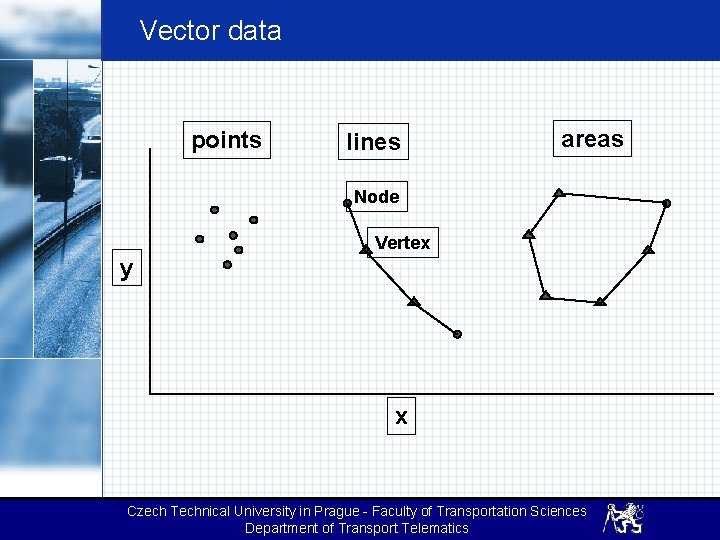 Vector data

points

lines

areas

Node

Vertex

y

x

Czech Technical University in Prague - Faculty of Transportation Sciences
Department of Transport Telematics